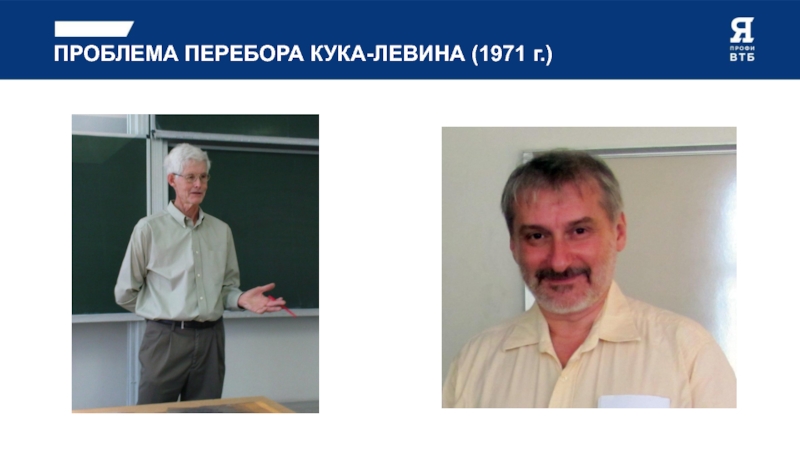 ПРОБЛЕМА ПЕРЕБОРА КУКА-ЛЕВИНА (1971 г.)

Я
ПРОФИ
ВТБ